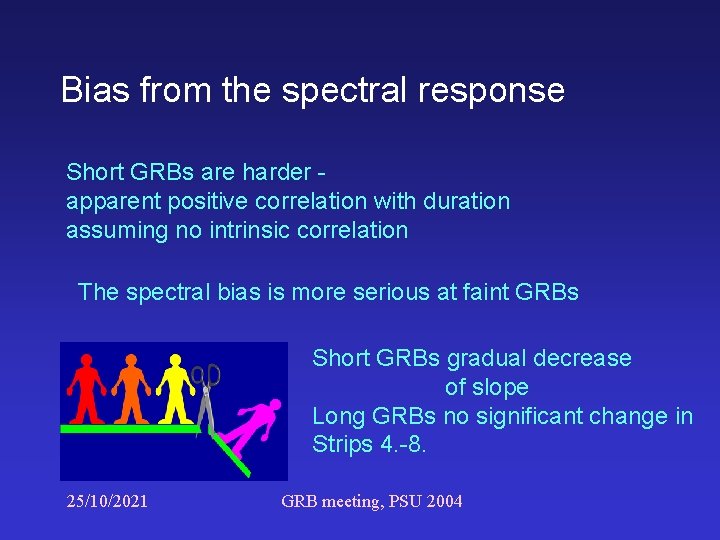 Bias from the spectral response

Short GRBs are harder - apparent positive correlation with duration assuming no intrinsic correlation

The spectral bias is more serious at faint GRBs

Short GRBs gradual decrease of slope
Long GRBs no significant change in Strips 4.-8.

25/10/2021

GRB meeting, PSU 2004